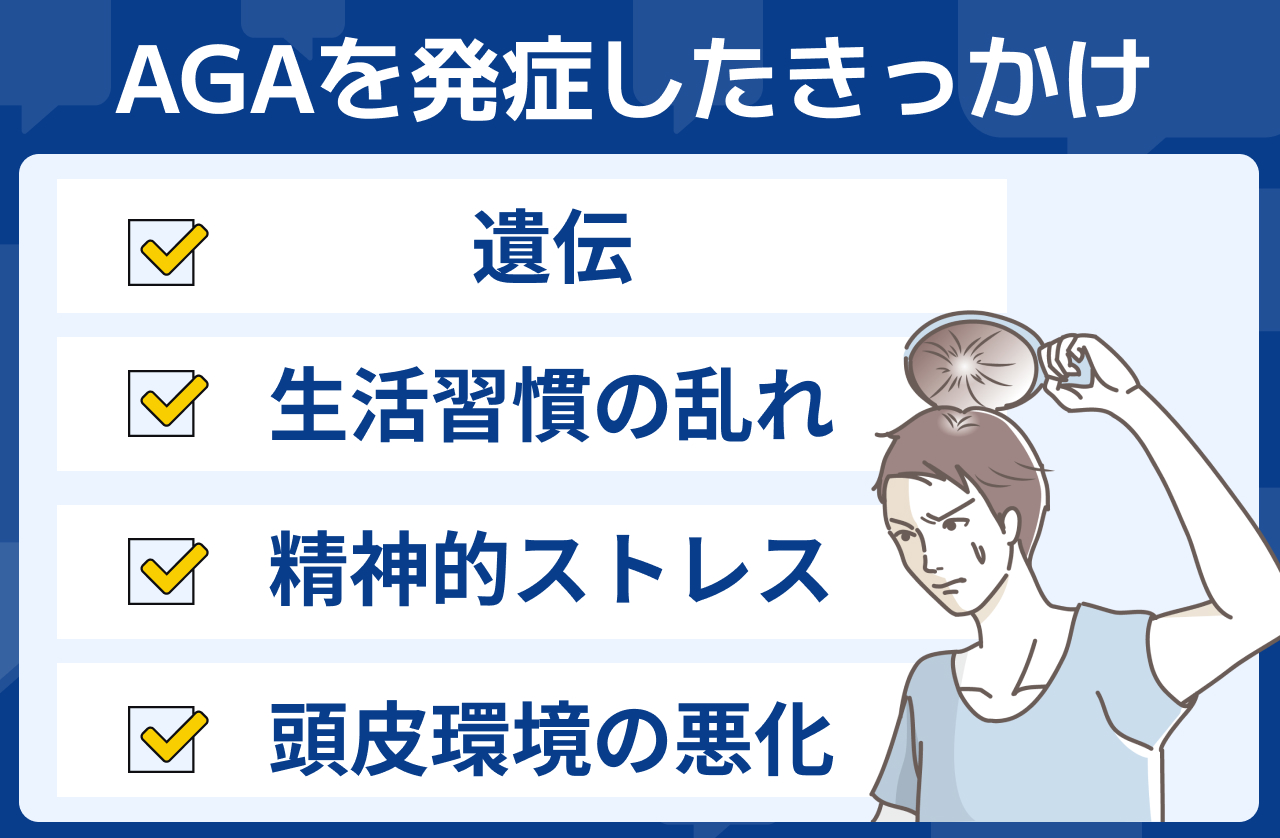 AGAを発症したきっかけ

遺伝

生活習慣の乱れ

精神的ストレス

頭皮環境の悪化